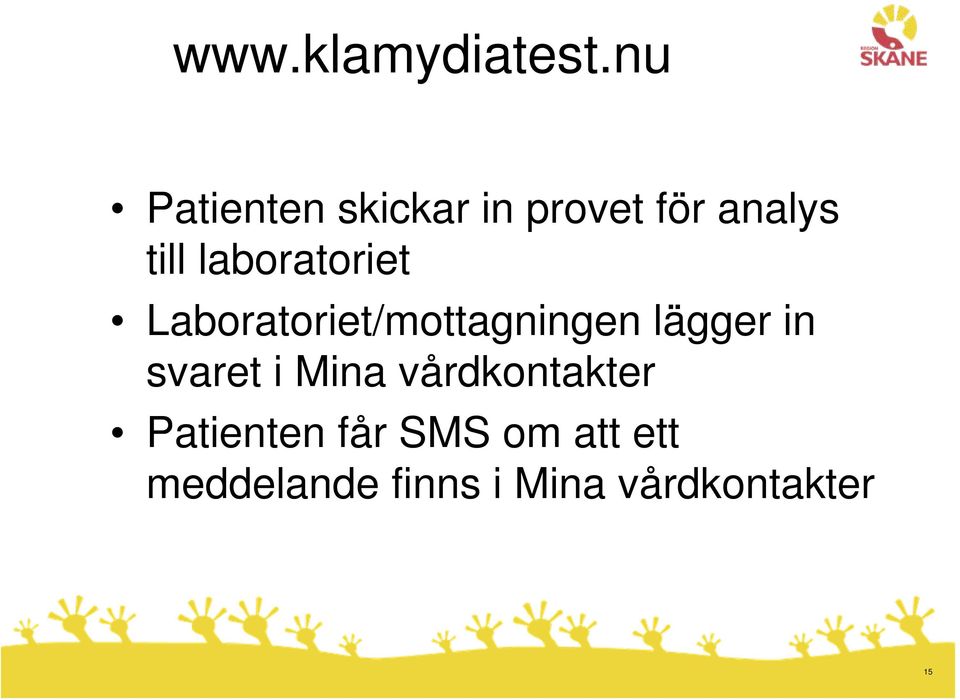 www.klamydiatest.nu

REGION SKÅNE

• Patienten skickar in provet för analys till laboratoriet
• Laboratoriet/mottagningen lägger in svaret i Mina vårdkontakter
• Patienten får SMS om att ett meddelande finns i Mina vårdkontakter

15